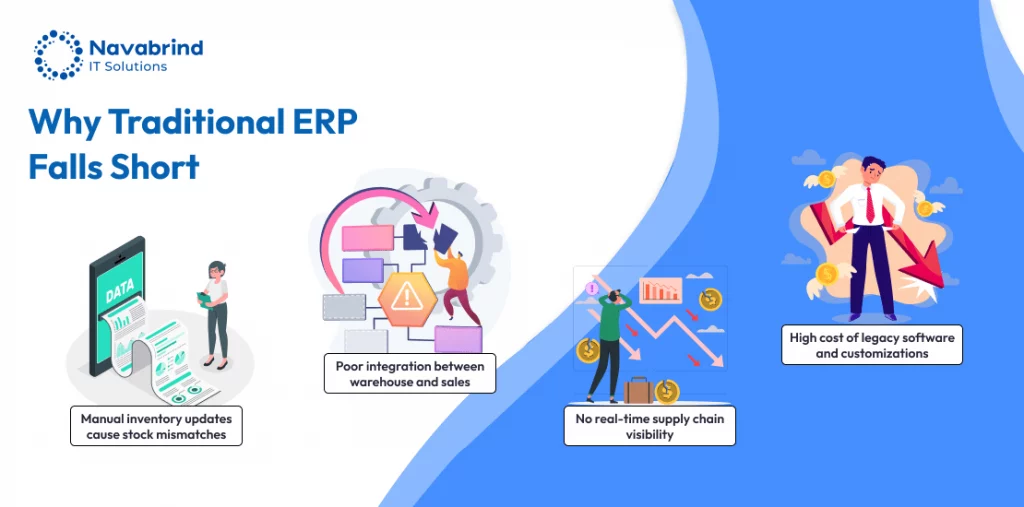 Navabrind
IT Solutions

Why Traditional ERP Falls Short

DATA

Manual inventory updates cause stock mismatches

Poor integration between warehouse and sales

No real-time supply chain visibility

High cost of legacy software and customizations